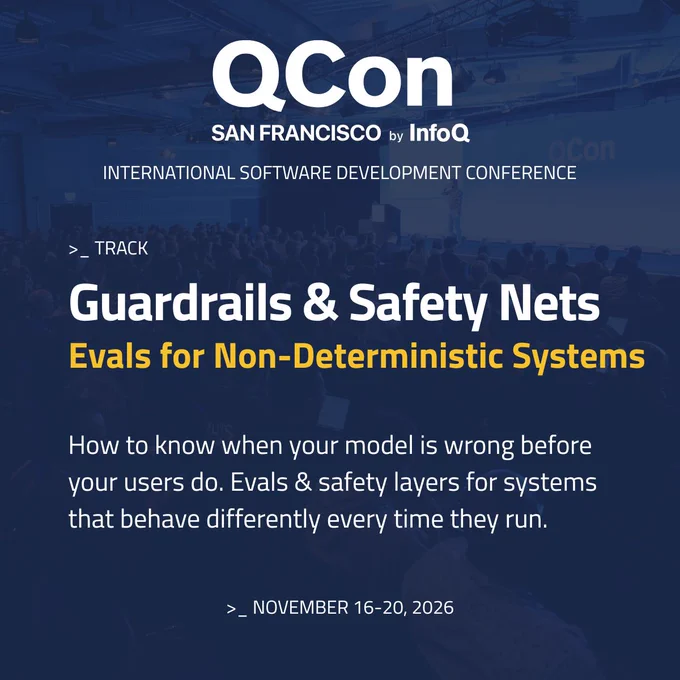 QCon
SAN FRANCISCO by InfoQ
INTERNATIONAL SOFTWARE DEVELOPMENT CONFERENCE

>_ TRACK

Guardrails & Safety Nets
Evals for Non-Deterministic Systems

How to know when your model is wrong before your users do. Evals & safety layers for systems that behave differently every time they run.

>_ NOVEMBER 16-20, 2026